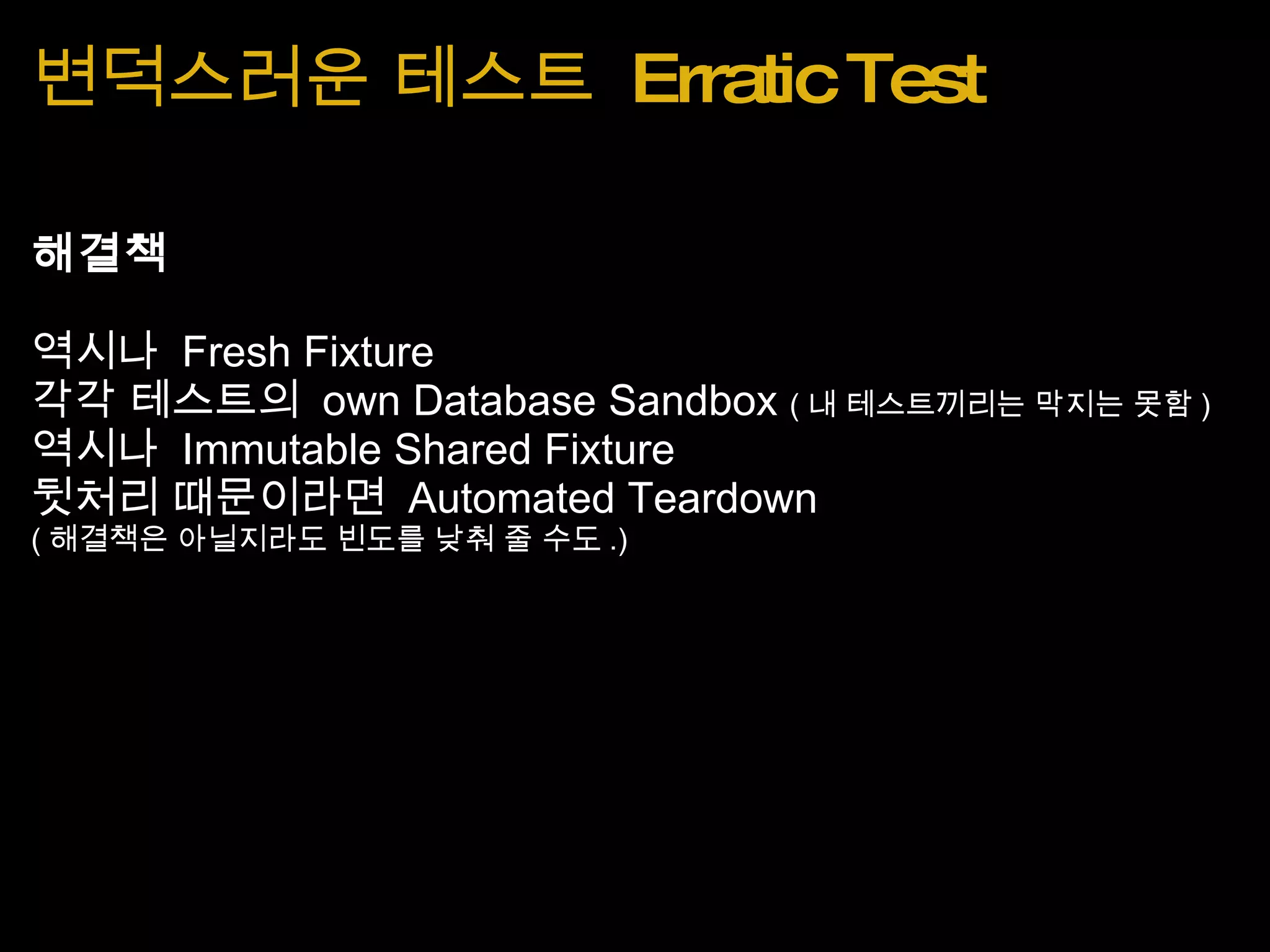 변덕스러운 테스트 Erratic Test

해결책

역시나 Fresh Fixture
각각 테스트의 own Database Sandbox ( 내 테스트끼리는 막지는 못함 )
역시나 Immutable Shared Fixture
뒷처리 때문이라면 Automated Teardown
( 해결책은 아닐지라도 빈도를 낮춰 줄 수도 .)